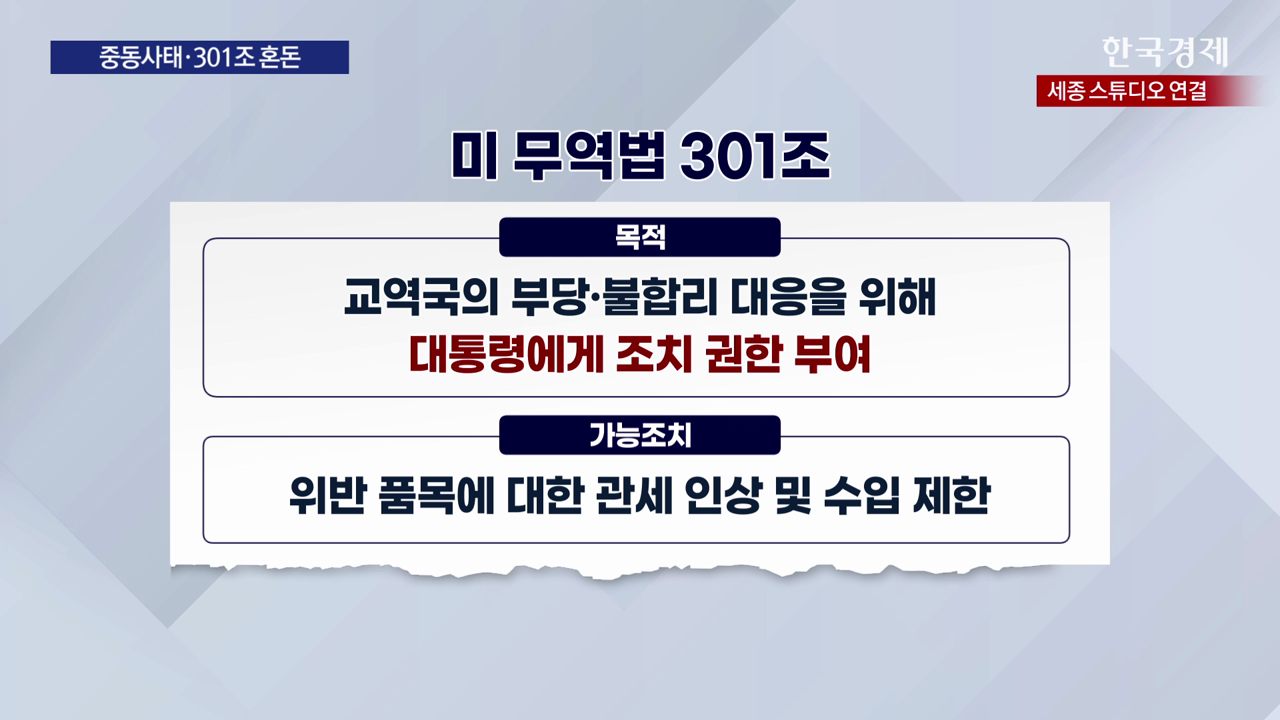 중동사태·301조 혼돈

한국경제
세종 스튜디오 연결

미 무역법 301조

목적

교역국의 부당·불합리 대응을 위해
대통령에게 조치 권한 부여

가능조치

위반 품목에 대한 관세 인상 및 수입 제한